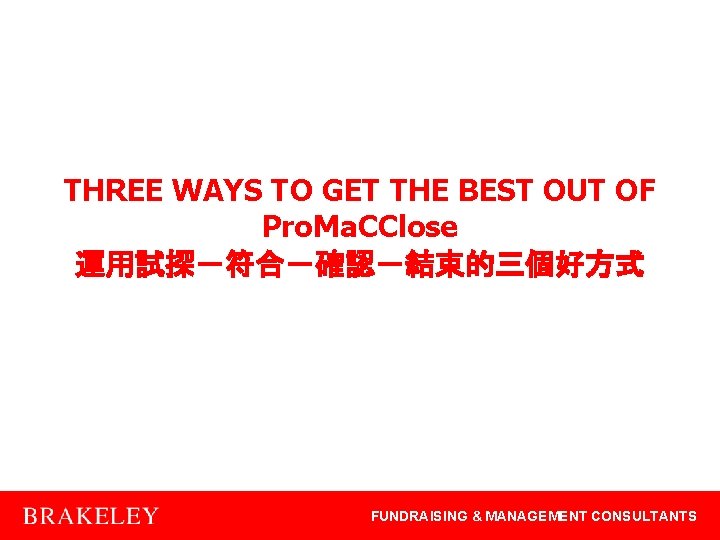 THREE WAYS TO GET THE BEST OUT OF ProMaCClose
運用試探－符合－確認－結束的三個好方式

BRAKELEY

FUNDRAISING & MANAGEMENT CONSULTANTS